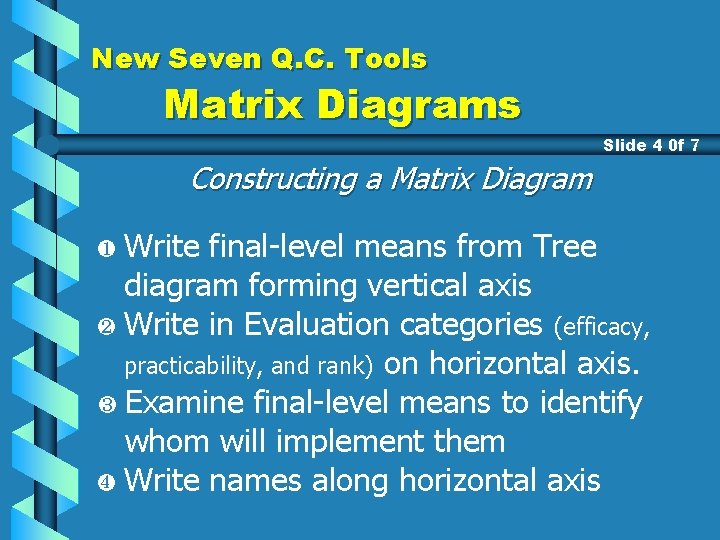 New Seven Q.C. Tools

Matrix Diagrams

Slide 4 0f 7

Constructing a Matrix Diagram

❶ Write final-level means from Tree diagram forming vertical axis
❷ Write in Evaluation categories (efficacy, practicability, and rank) on horizontal axis.
❸ Examine final-level means to identify whom will implement them
❹ Write names along horizontal axis